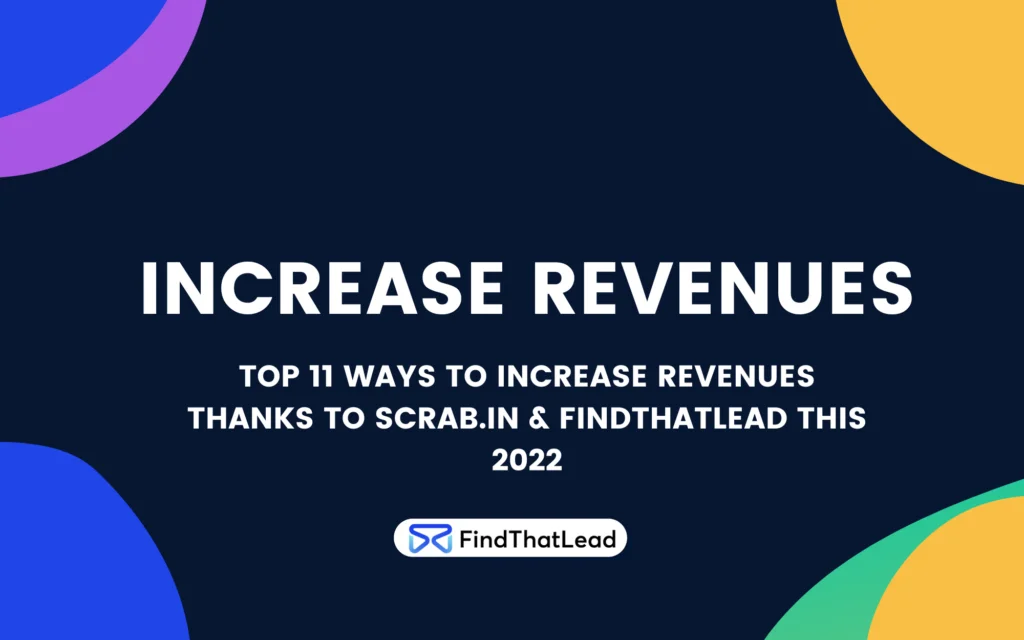 INCREASE REVENUES

TOP 11 WAYS TO INCREASE REVENUES THANKS TO SCRAB.IN & FINDTHATLEAD THIS 2022

FindThatLead